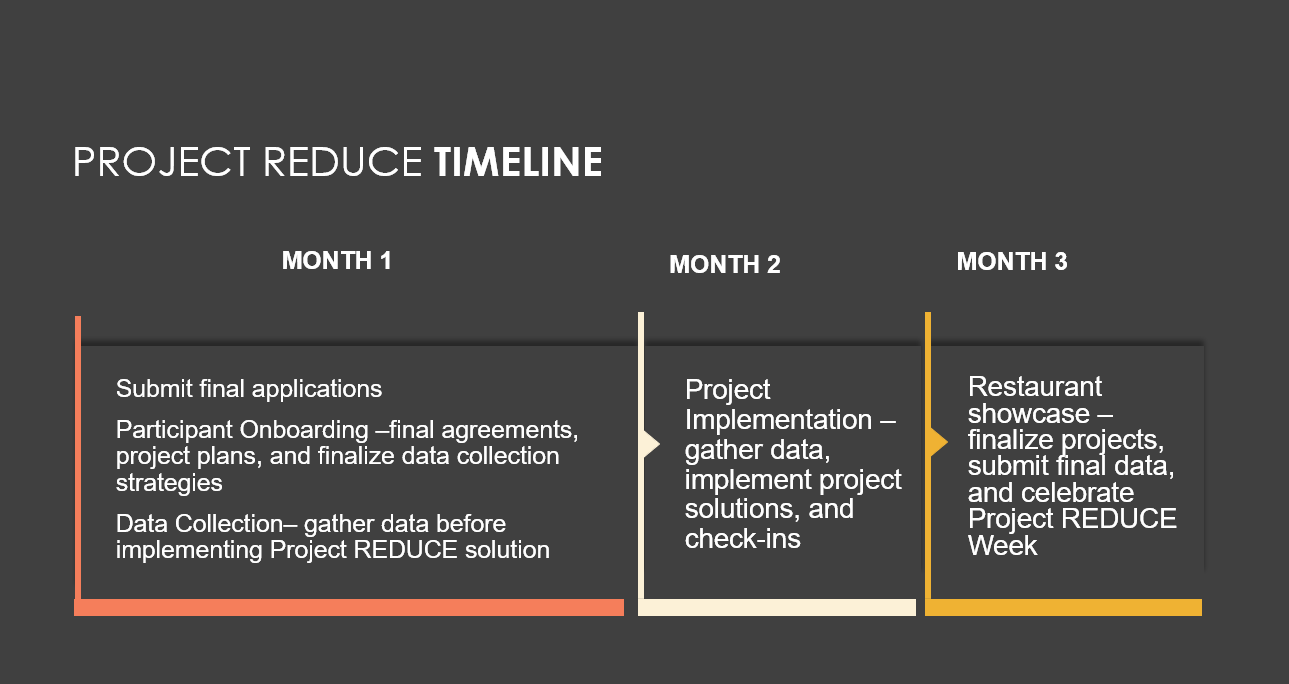 PROJECT REDUCE TIMELINE

MONTH 1

Submit final applications

Participant Onboarding –final agreements, project plans, and finalize data collection strategies

Data Collection– gather data before implementing Project REDUCE solution

MONTH 2

Project Implementation – gather data, implement project solutions, and check-ins

MONTH 3

Restaurant showcase – finalize projects, submit final data, and celebrate Project REDUCE Week